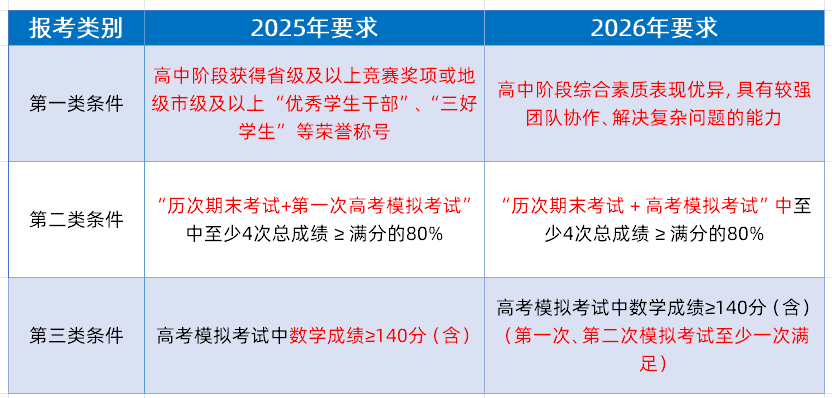 | 报考类别 | 2025年要求 | 2026年要求 |
|---|---|---|
| 第一类条件 | 高中阶段获得省级及以上竞赛奖项或地级市级及以上“优秀学生干部”、“三好学生”等荣誉称号 | 高中阶段综合素质表现优异，具有较强团队协作、解决复杂问题的能力 |
| 第二类条件 | “历次期末考试+第一次高考模拟考试”中至少4次总成绩 ≥ 满分的80% | “历次期末考试 + 高考模拟考试”中至少4次总成绩 ≥ 满分的80% |
| 第三类条件 | 高考模拟考试中数学成绩≥140分（含） | 高考模拟考试中数学成绩≥140分（含）（第一次、第二次模拟考试至少一次满足） |